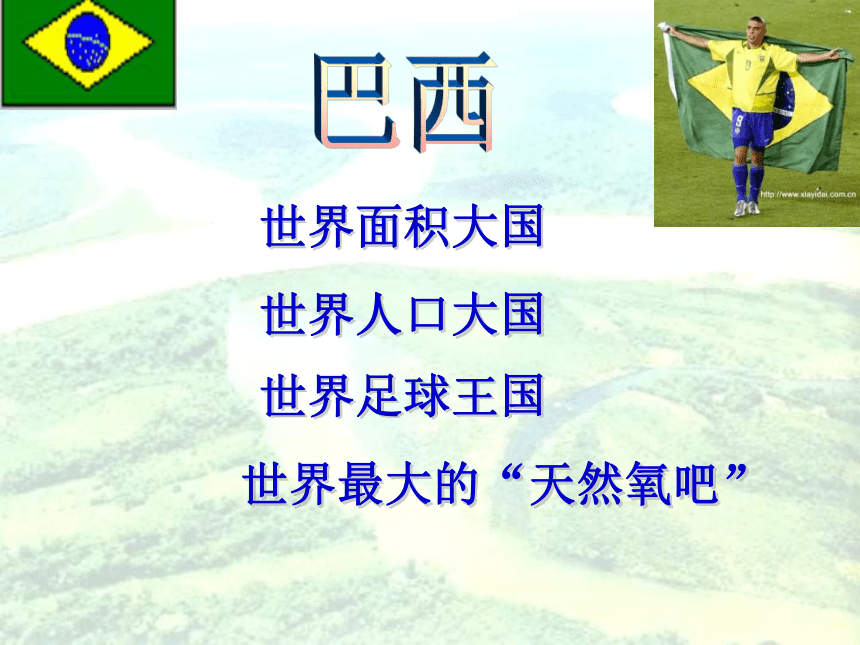 巴西

http://www.xiayidai.com.cn

世界面积大国

世界人口大国

世界足球王国

世界最大的“天然氧吧”